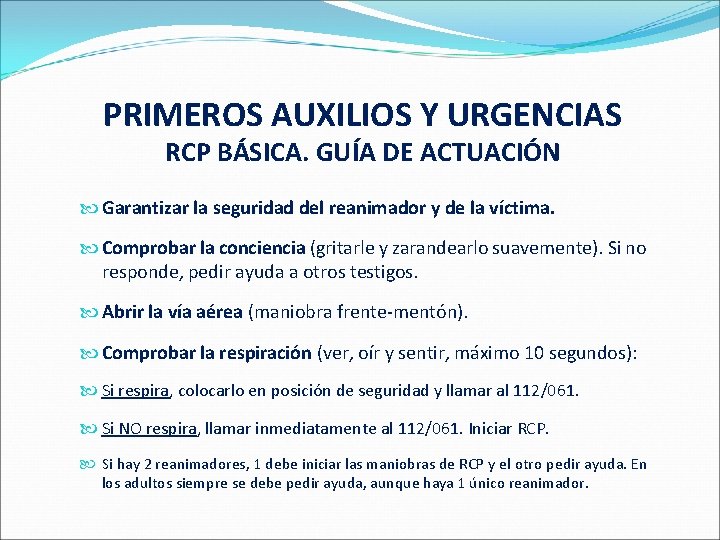 PRIMEROS AUXILIOS Y URGENCIAS
RCP BÁSICA. GUÍA DE ACTUACIÓN

Garantizar la seguridad del reanimador y de la víctima.

Comprobar la conciencia (gritarle y zarandearlo suavemente). Si no responde, pedir ayuda a otros testigos.

Abrir la vía aérea (maniobra frente-mentón).

Comprobar la respiración (ver, oír y sentir, máximo 10 segundos):

Si respira, colocarlo en posición de seguridad y llamar al 112/061.

Si NO respira, llamar inmediatamente al 112/061. Iniciar RCP.

Si hay 2 reanimadores, 1 debe iniciar las maniobras de RCP y el otro pedir ayuda. En los adultos siempre se debe pedir ayuda, aunque haya 1 único reanimador.